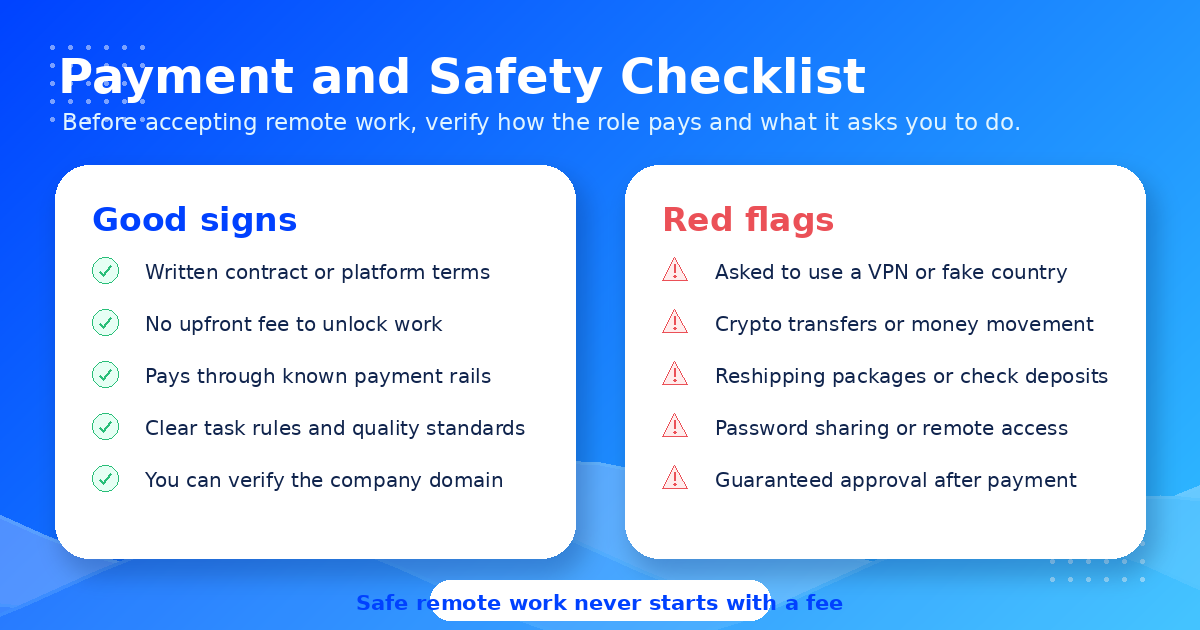 Payment and Safety Checklist

Before accepting remote work, verify how the role pays and what it asks you to do.

Good signs

Written contract or platform terms

No upfront fee to unlock work

Pays through known payment rails

Clear task rules and quality standards

You can verify the company domain

Red flags

Asked to use a VPN or fake country

Crypto transfers or money movement

Reshipping packages or check deposits

Password sharing or remote access

Guaranteed approval after payment

Safe remote work never starts with a fee